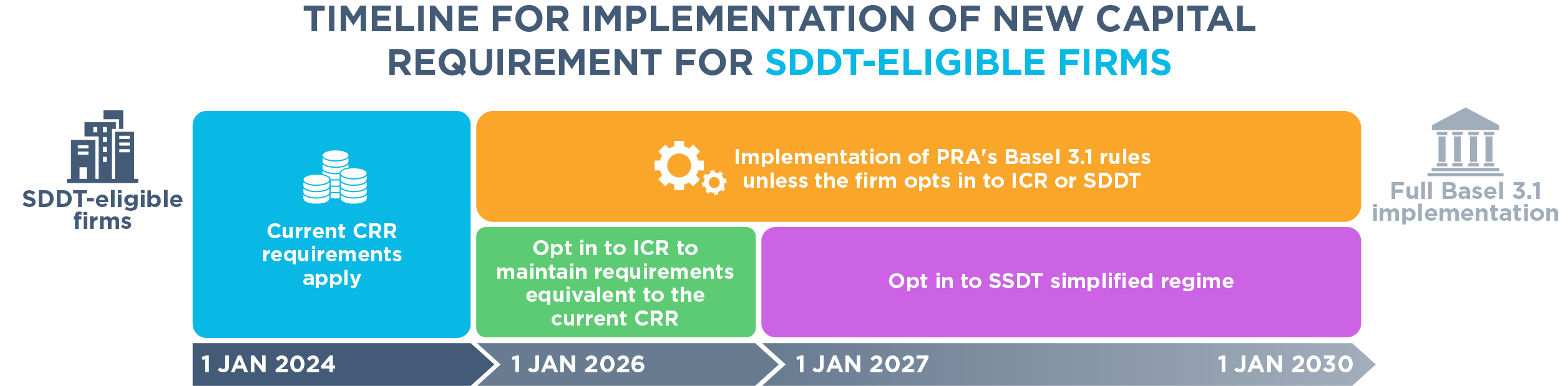 TIMELINE FOR IMPLEMENTATION OF NEW CAPITAL REQUIREMENT FOR SDDT-ELIGIBLE FIRMS

SDDT-eligible firms

Current CRR requirements apply

Implementation of PRA's Basel 3.1 rules unless the firm opts in to ICR or SDDT

Opt in to ICR to maintain requirements equivalent to the current CRR

Opt in to SSDT simplified regime

Full Basel 3.1 implementation

1 JAN 2024

1 JAN 2026

1 JAN 2027

1 JAN 2030